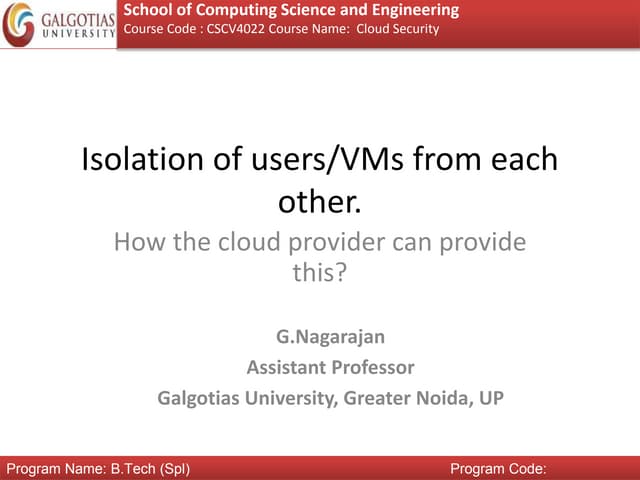 GALGOTIAS UNIVERSITY

School of Computing Science and Engineering
Course Code : CSCV4022 Course Name: Cloud Security

Isolation of users/VMs from each other.

How the cloud provider can provide this?

G.Nagarajan
Assistant Professor
Galgotias University, Greater Noida, UP

Program Name: B.Tech (Spl)

Program Code: